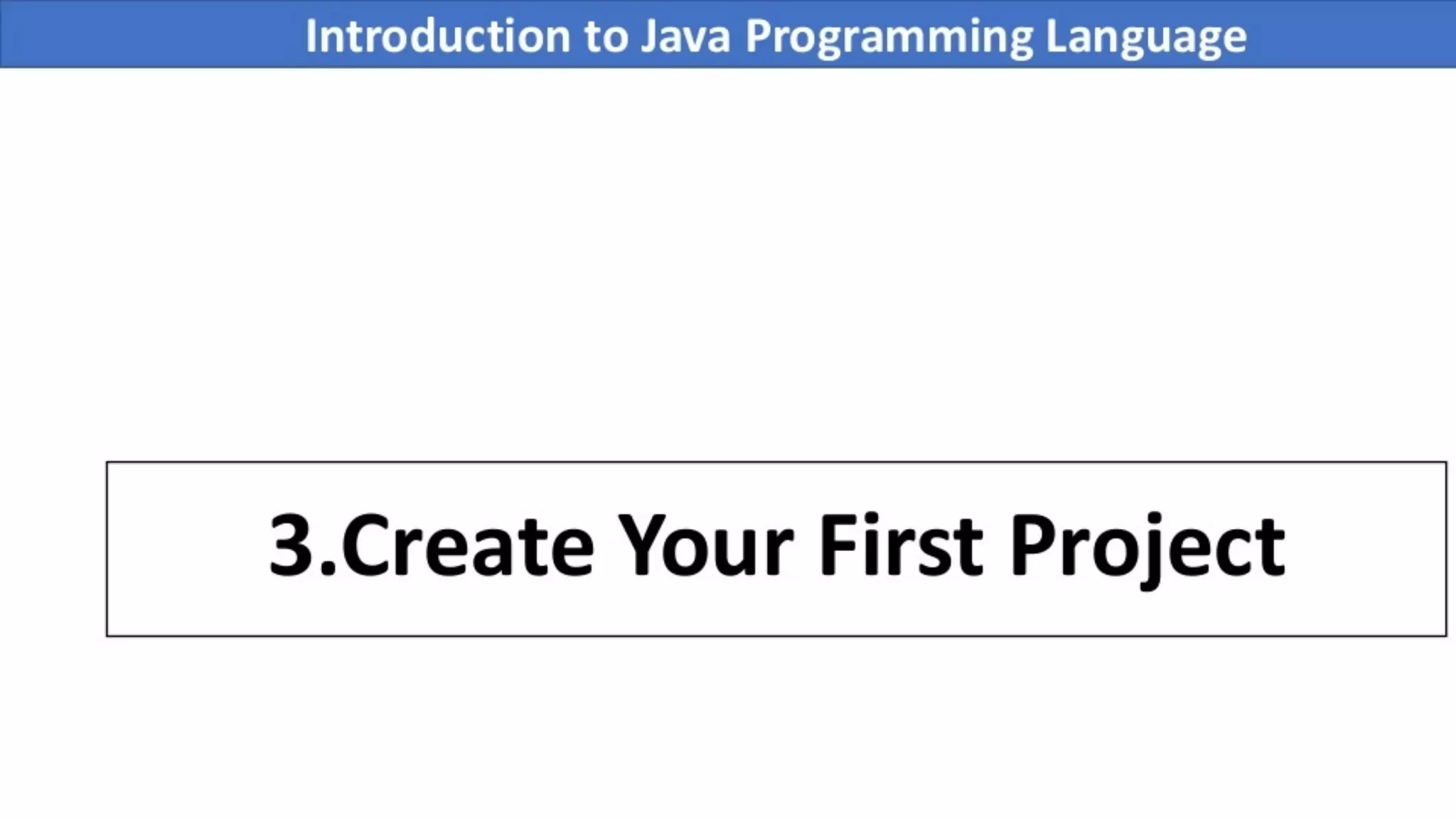 Introduction to Java Programming Language

3.Create Your First Project